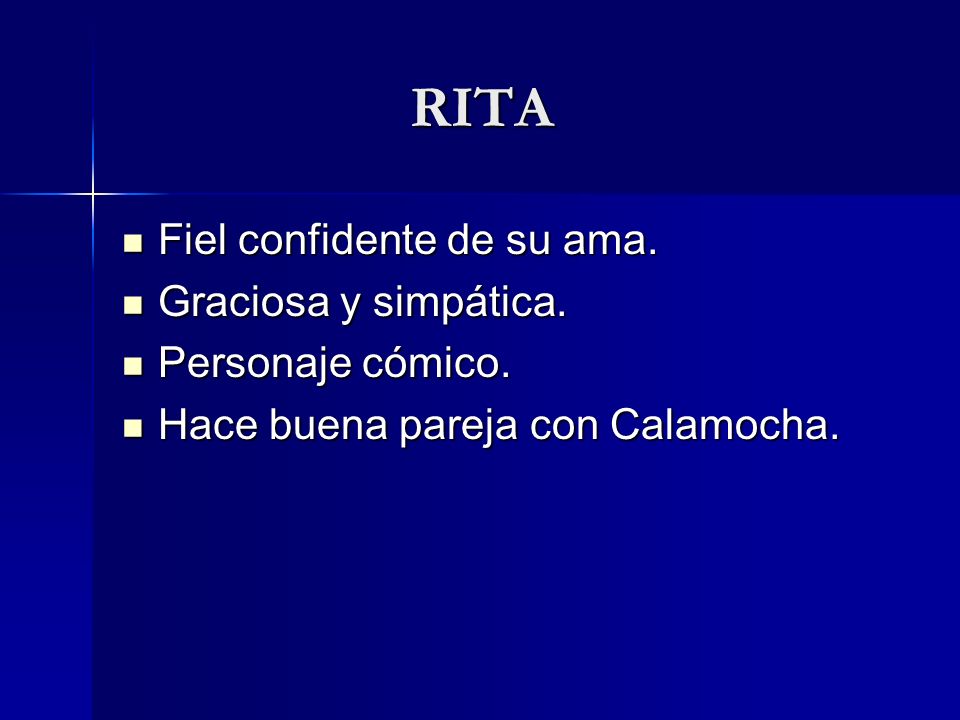 RITA

- Fiel confidente de su ama.
- Graciosa y simpática.
- Personaje cómico.
- Hace buena pareja con Calamocha.